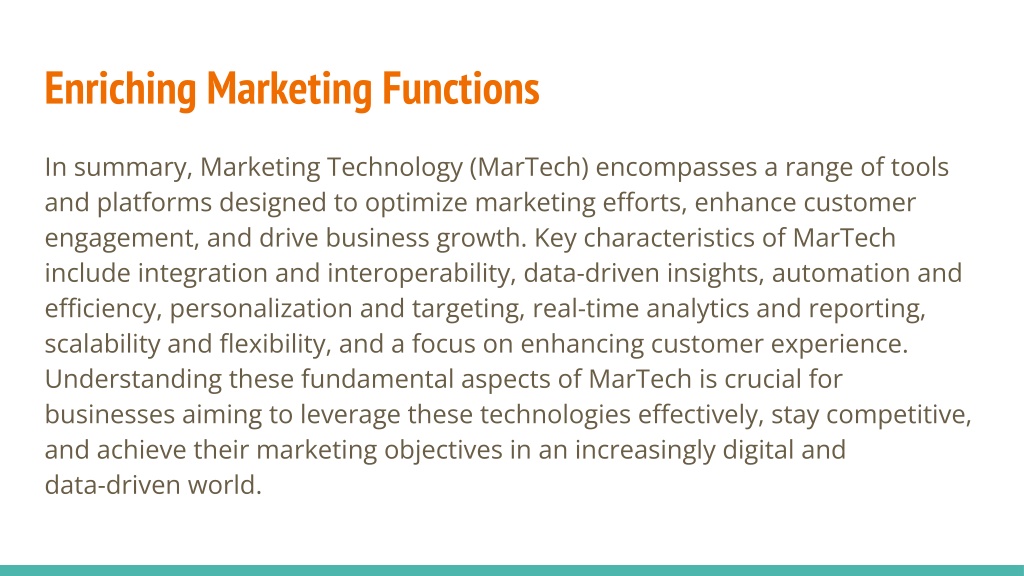 Enriching Marketing Functions

In summary, Marketing Technology (MarTech) encompasses a range of tools and platforms designed to optimize marketing efforts, enhance customer engagement, and drive business growth. Key characteristics of MarTech include integration and interoperability, data-driven insights, automation and efficiency, personalization and targeting, real-time analytics and reporting, scalability and flexibility, and a focus on enhancing customer experience. Understanding these fundamental aspects of MarTech is crucial for businesses aiming to leverage these technologies effectively, stay competitive, and achieve their marketing objectives in an increasingly digital and data-driven world.